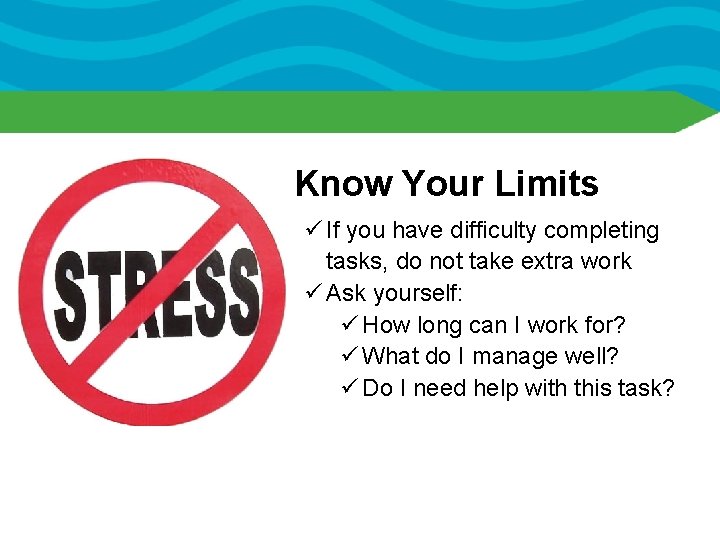 STRESS

Know Your Limits

✓ If you have difficulty completing tasks, do not take extra work

✓ Ask yourself:

✓ How long can I work for?

✓ What do I manage well?

✓ Do I need help with this task?